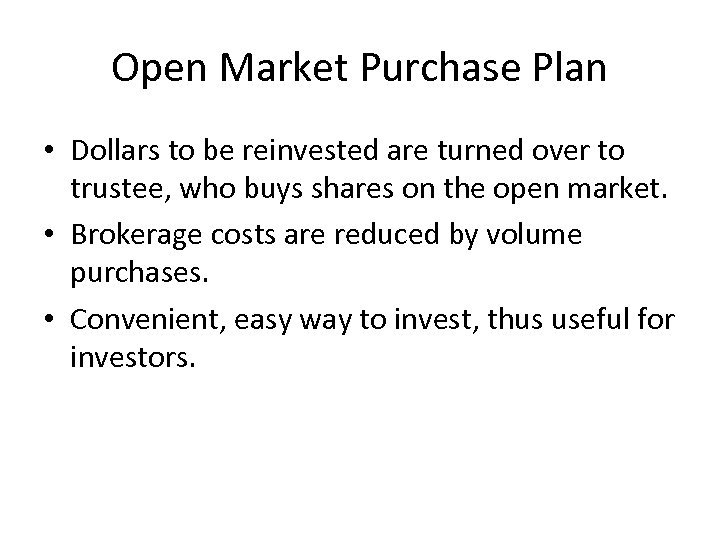 Open Market Purchase Plan

• Dollars to be reinvested are turned over to trustee, who buys shares on the open market.

• Brokerage costs are reduced by volume purchases.

• Convenient, easy way to invest, thus useful for investors.